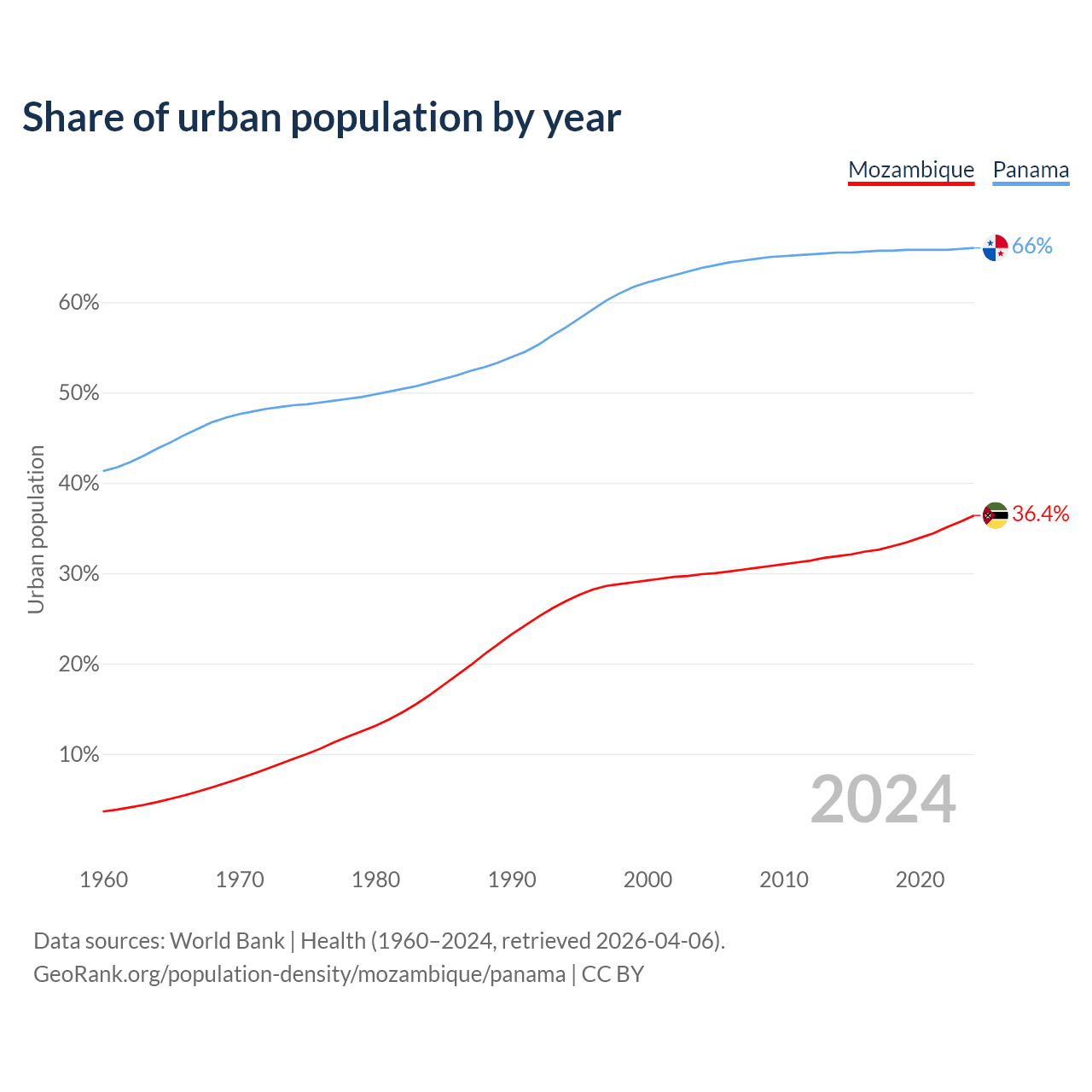 Share of urban population by year

Mozambique Panama

66%

36.4%

Urban population

60%
50%
40%
30%
20%
10%

2024

1960 1970 1980 1990 2000 2010 2020

Data sources: World Bank | Health (1960–2024, retrieved 2026-04-06).
GeoRank.org/population-density/mozambique/panama | CC BY